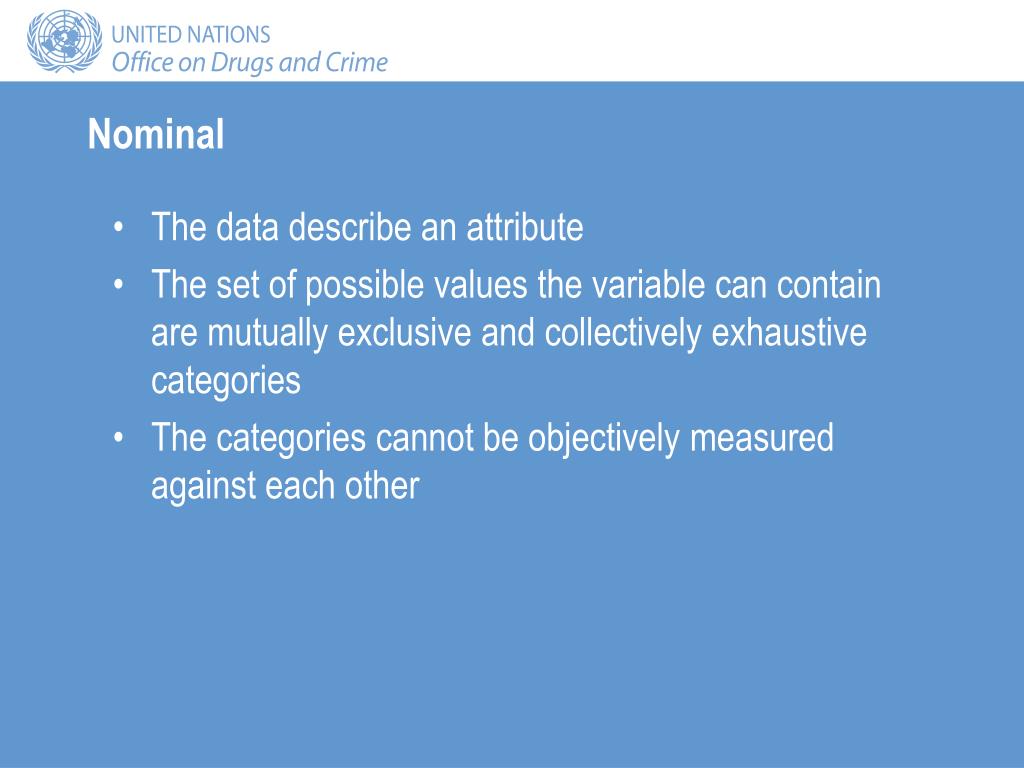 UNITED NATIONS
Office on Drugs and Crime

Nominal

• The data describe an attribute
• The set of possible values the variable can contain are mutually exclusive and collectively exhaustive categories
• The categories cannot be objectively measured against each other